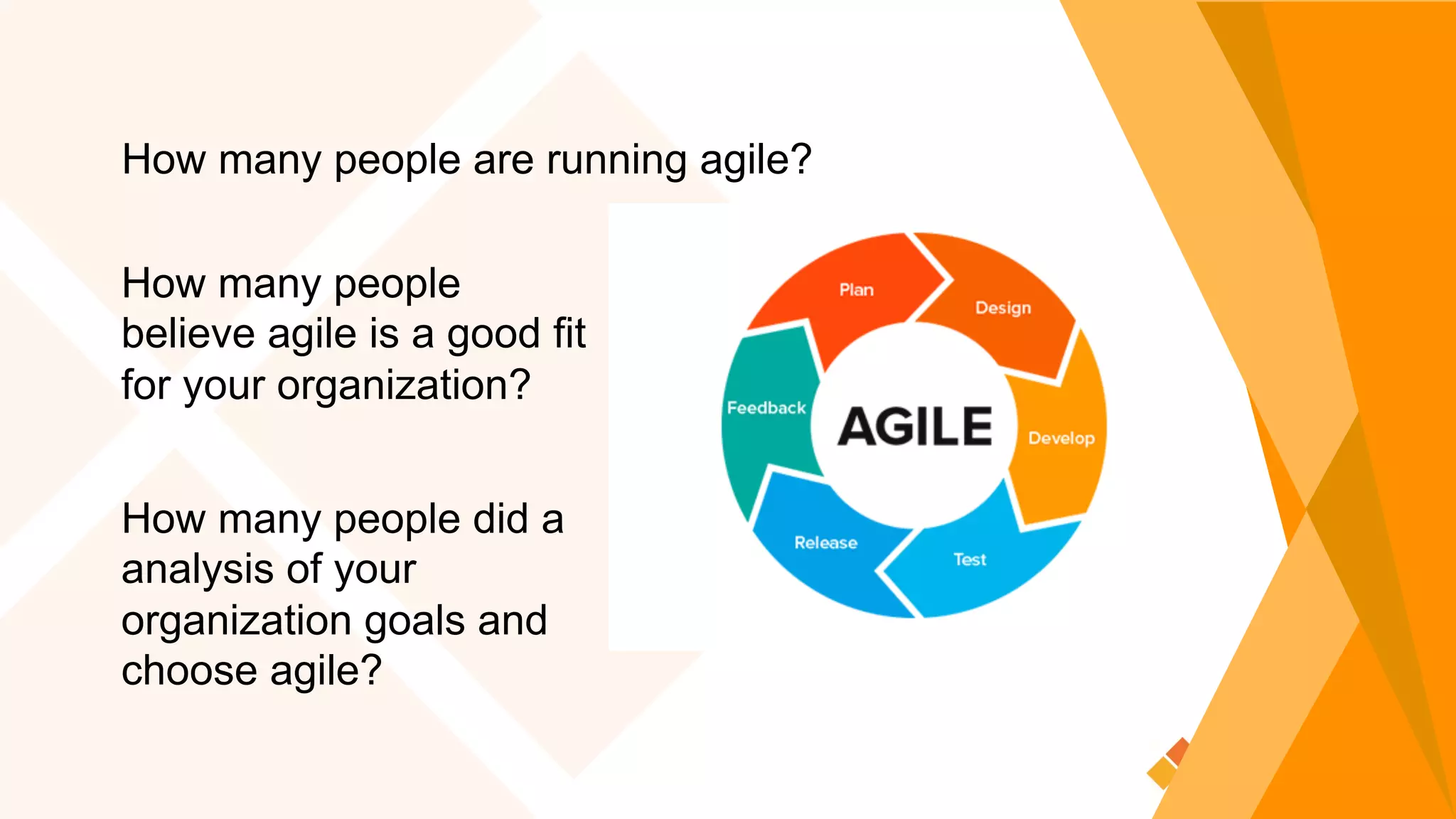 How many people are running agile?

How many people believe agile is a good fit for your organization?

How many people did a analysis of your organization goals and choose agile?

Plan
Design
Develop
Test
Release
Feedback
AGILE